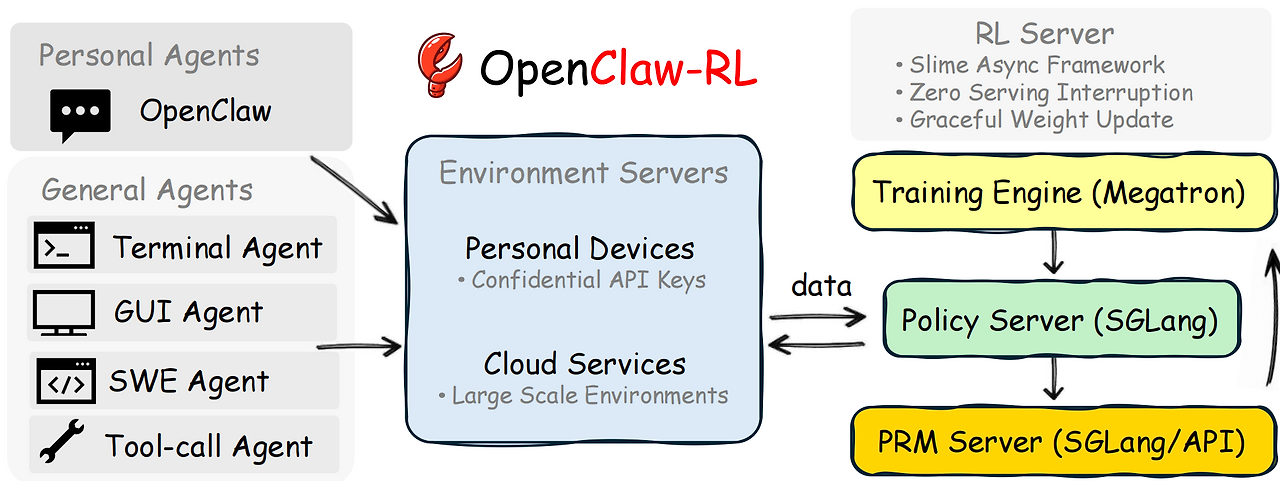 Personal Agents

OpenClaw

General Agents

Terminal Agent

GUI Agent

SWE Agent

Tool-call Agent

OpenClaw-RL

Environment Servers

Personal Devices
• Confidential API Keys

Cloud Services
• Large Scale Environments

data

RL Server
• Slime Async Framework
• Zero Serving Interruption
• Graceful Weight Update

Training Engine (Megatron)

Policy Server (SGLang)

PRM Server (SGLang/API)